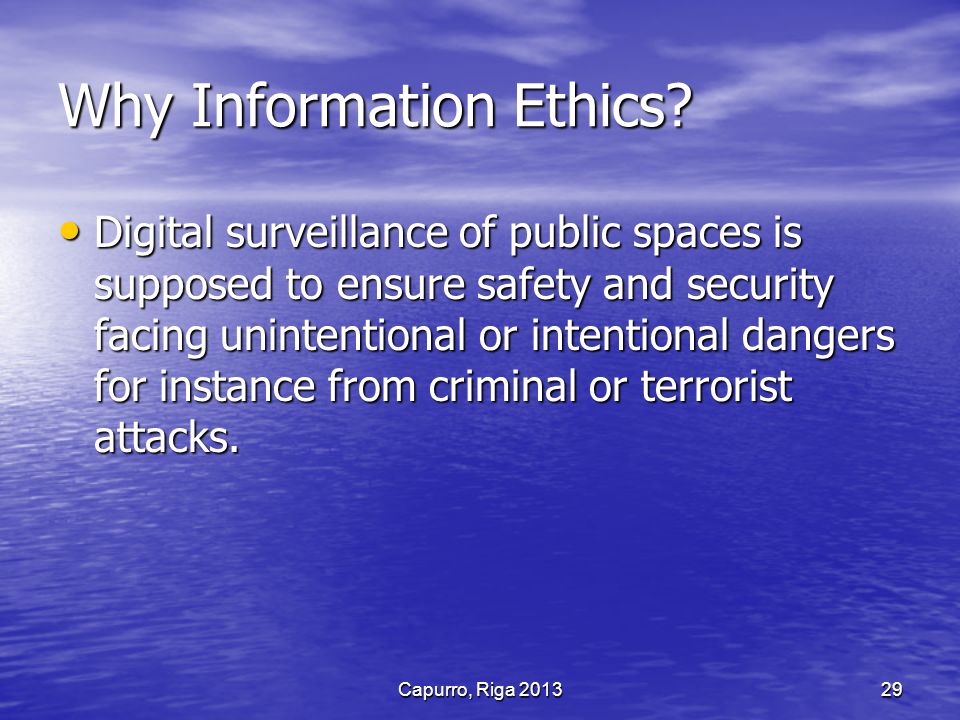 Why Information Ethics?

• Digital surveillance of public spaces is supposed to ensure safety and security facing unintentional or intentional dangers for instance from criminal or terrorist attacks.

Capurro, Riga 2013

29